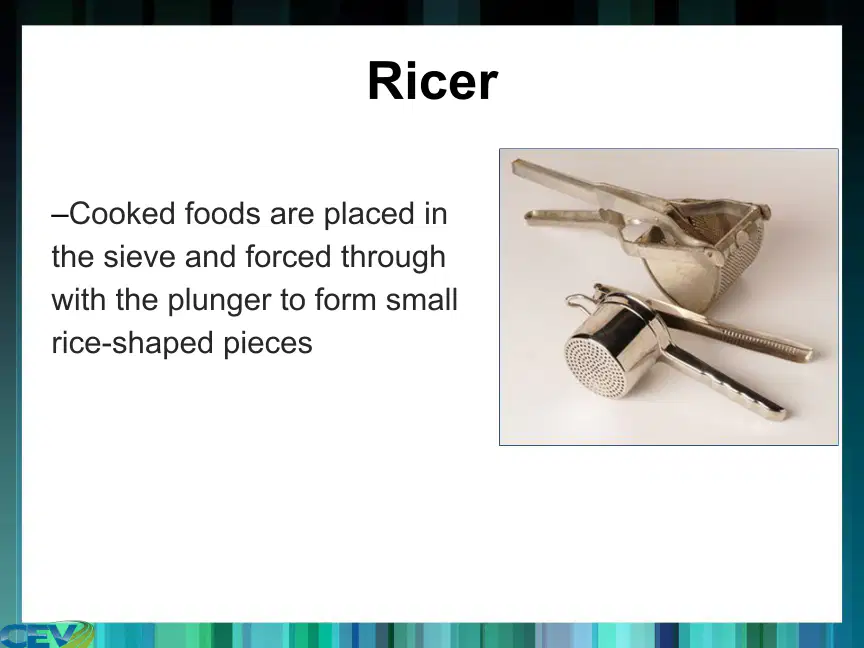 Ricer

–Cooked foods are placed in the sieve and forced through with the plunger to form small rice-shaped pieces

CEV